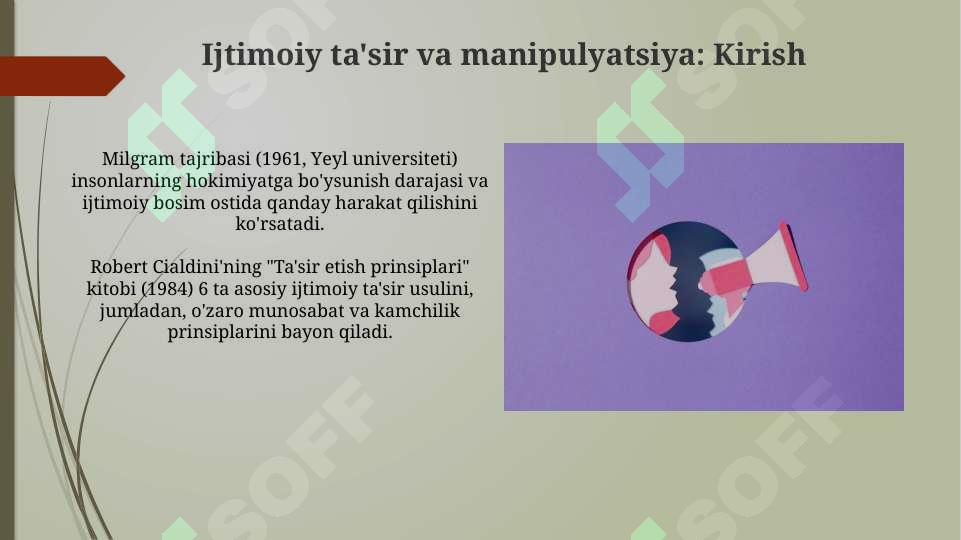 Ijtimoiy ta'sir va manipulyatsiya: Kirish

Milgram tajribasi (1961, Yeyl universiteti) insonlarning hokimiyatga bo'ysunish darajasi va ijtimoiy bosim ostida qanday harakat qilishini ko'rsatadi.

Robert Cialdini'ning "Ta'sir etish prinsiplari" kitobi (1984) 6 ta asosiy ijtimoiy ta'sir usulini, jumladan, o'zaro munosabat va kamchilik prinsiplarini bayon qiladi.

SOFF SOFF SOFF SOFF